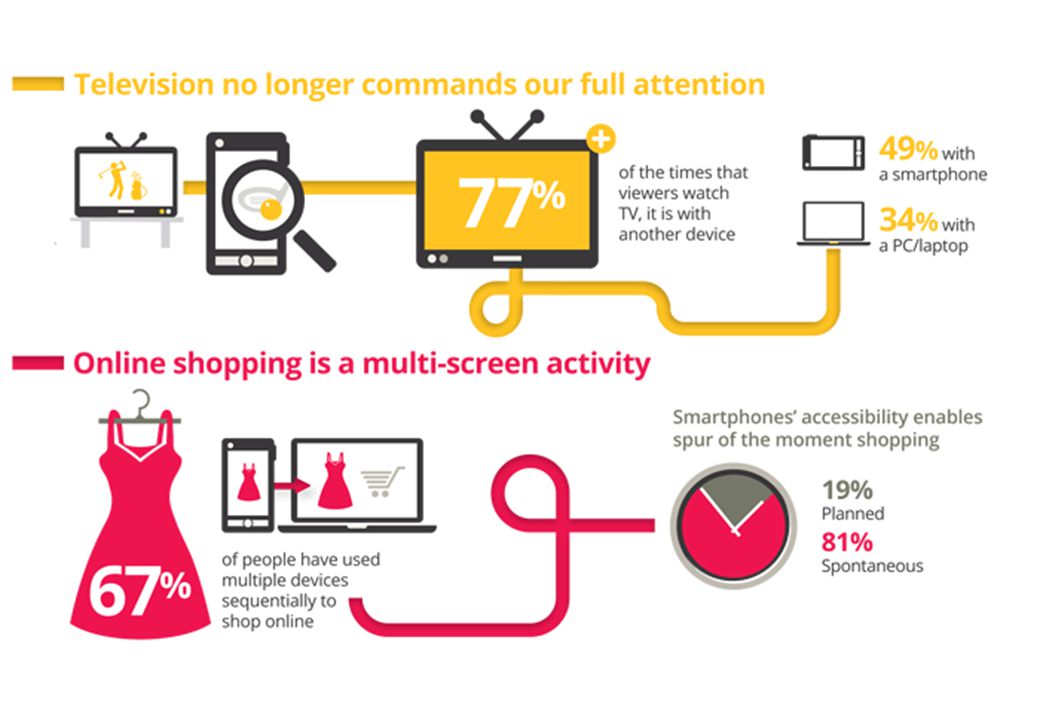 Television no longer commands our full attention

77%

of the times that viewers watch TV, it is with another device

49% with a smartphone

34% with a PC/laptop

Online shopping is a multi-screen activity

67%

of people have used multiple devices sequentially to shop online

Smartphones' accessibility enables spur of the moment shopping

19% Planned

81% Spontaneous